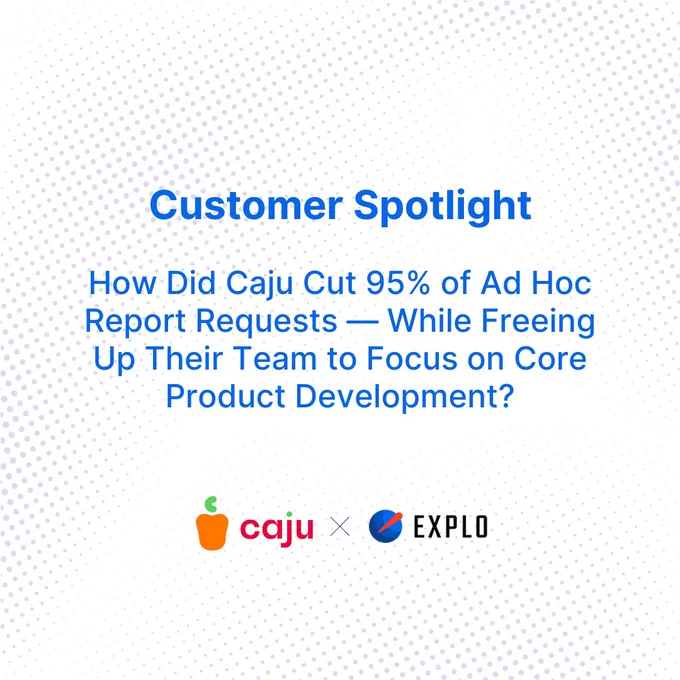 Customer Spotlight

How Did Caju Cut 95% of Ad Hoc Report Requests — While Freeing Up Their Team to Focus on Core Product Development?

caju × EXPLO